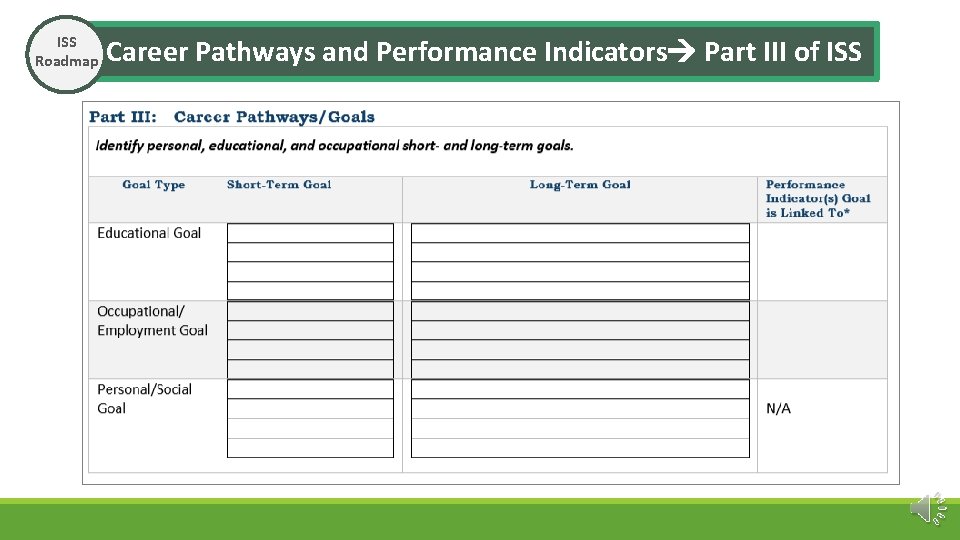 ISS Roadmap

Career Pathways and Performance Indicators→ Part III of ISS

Part III: Career Pathways/Goals

Identify personal, educational, and occupational short- and long-term goals.

| Goal Type | Short-Term Goal | Long-Term Goal | Performance Indicator(s) Goal is Linked To* |
|---|---|---|---|
| Educational Goal | | | |
| Occupational/ Employment Goal | | | |
| Personal/Social Goal | | | N/A |